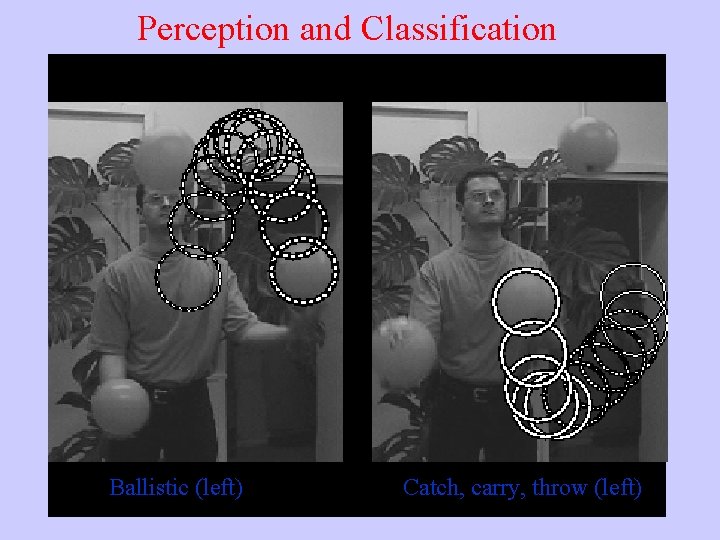 Perception and Classification

Ballistic (left)

Catch, carry, throw (left)